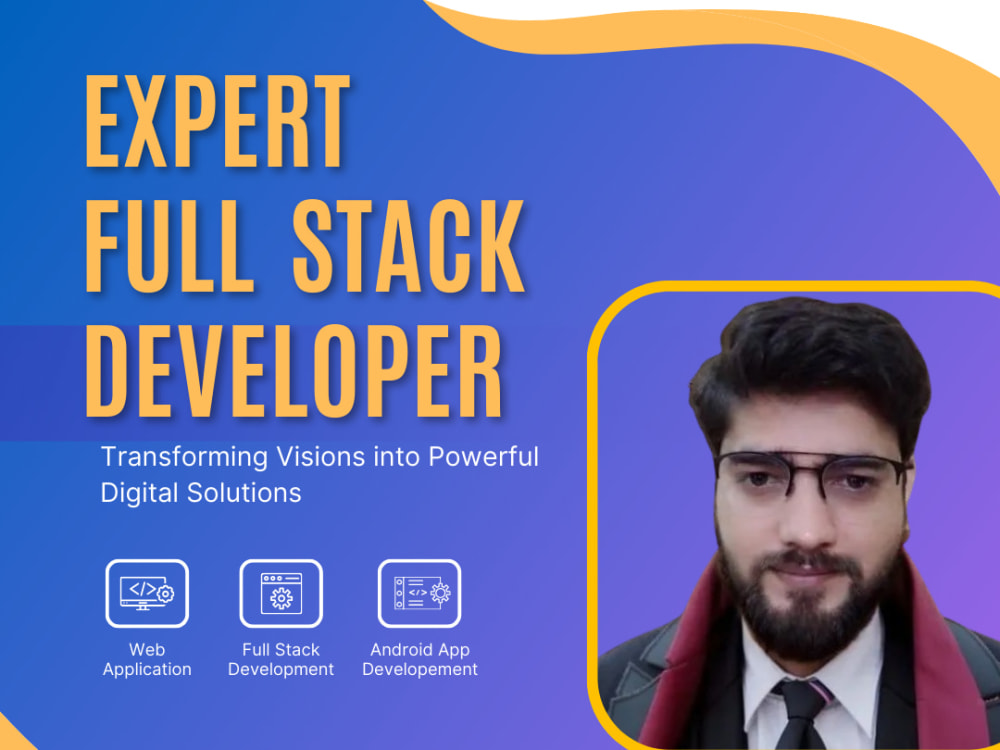 EXPERT
FULL STACK
DEVELOPER

Transforming Visions into Powerful Digital Solutions

Web
Application

Full Stack
Development

Android App
Developement